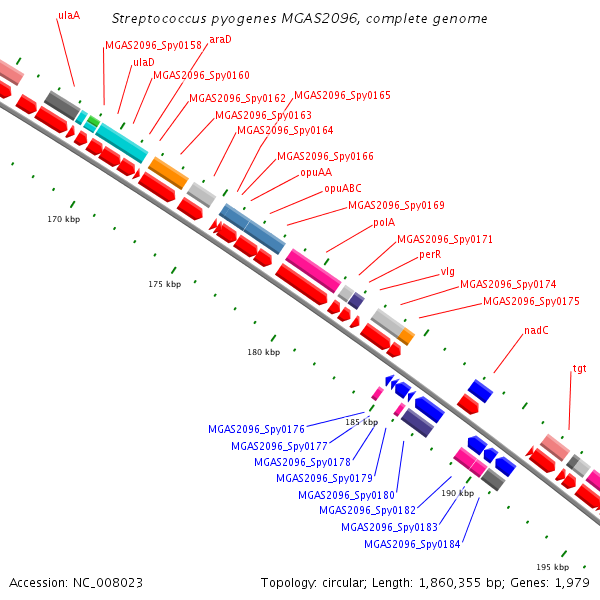 Streptococcus pyogenes MGAS2096, complete genome

ulaA
MGAS2096_Spy0158
araD
ulaD
MGAS2096_Spy0160
MGAS2096_Spy0162
MGAS2096_Spy0165
MGAS2096_Spy0163
MGAS2096_Spy0164
MGAS2096_Spy0166
opuAA
opuABC
MGAS2096_Spy0169
polA
MGAS2096_Spy0171
perR
vlg
MGAS2096_Spy0174
MGAS2096_Spy0175
nadC
tgt

170 kbp
175 kbp
180 kbp
185 kbp
190 kbp
195 kbp

MGAS2096_Spy0176
MGAS2096_Spy0177
MGAS2096_Spy0178
MGAS2096_Spy0179
MGAS2096_Spy0180
MGAS2096_Spy0182
MGAS2096_Spy0183
MGAS2096_Spy0184

Accession: NC_008023
Topology: circular; Length: 1,860,355 bp; Genes: 1,979